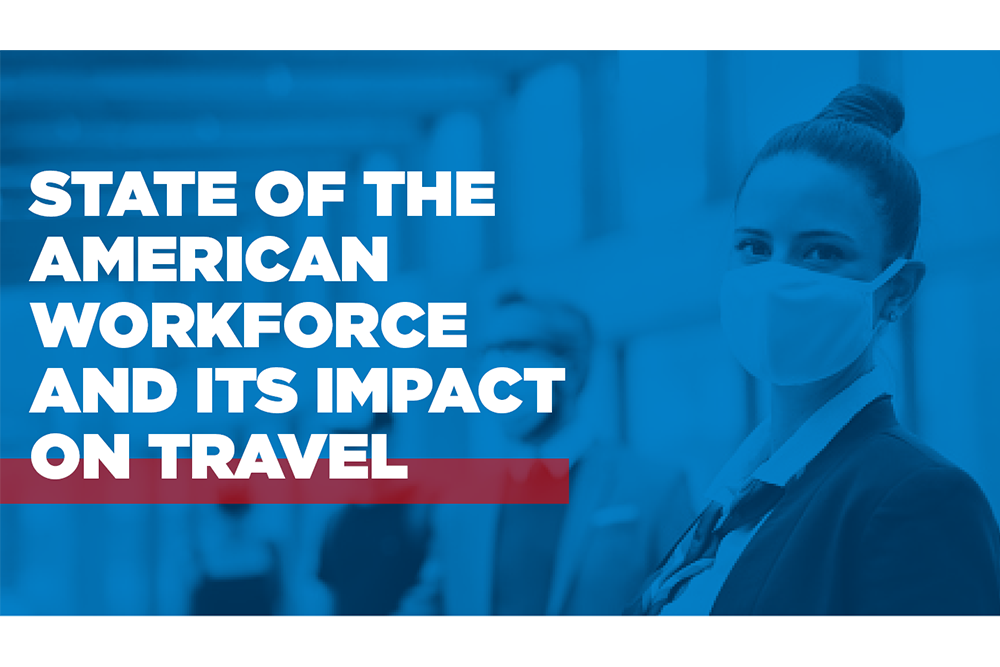 STATE OF THE AMERICAN WORKFORCE AND ITS IMPACT ON TRAVEL